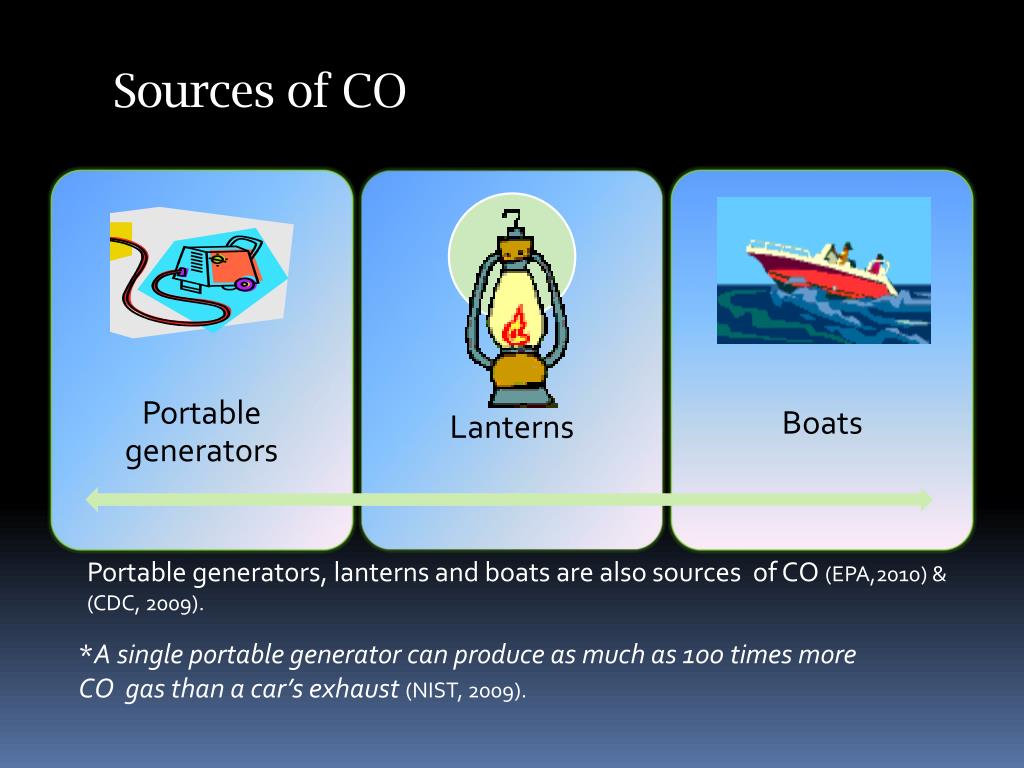 Sources of CO

Portable generators

Lanterns

Boats

Portable generators, lanterns and boats are also sources of CO (EPA,2010) & (CDC, 2009).

*A single portable generator can produce as much as 100 times more CO gas than a car's exhaust (NIST, 2009).